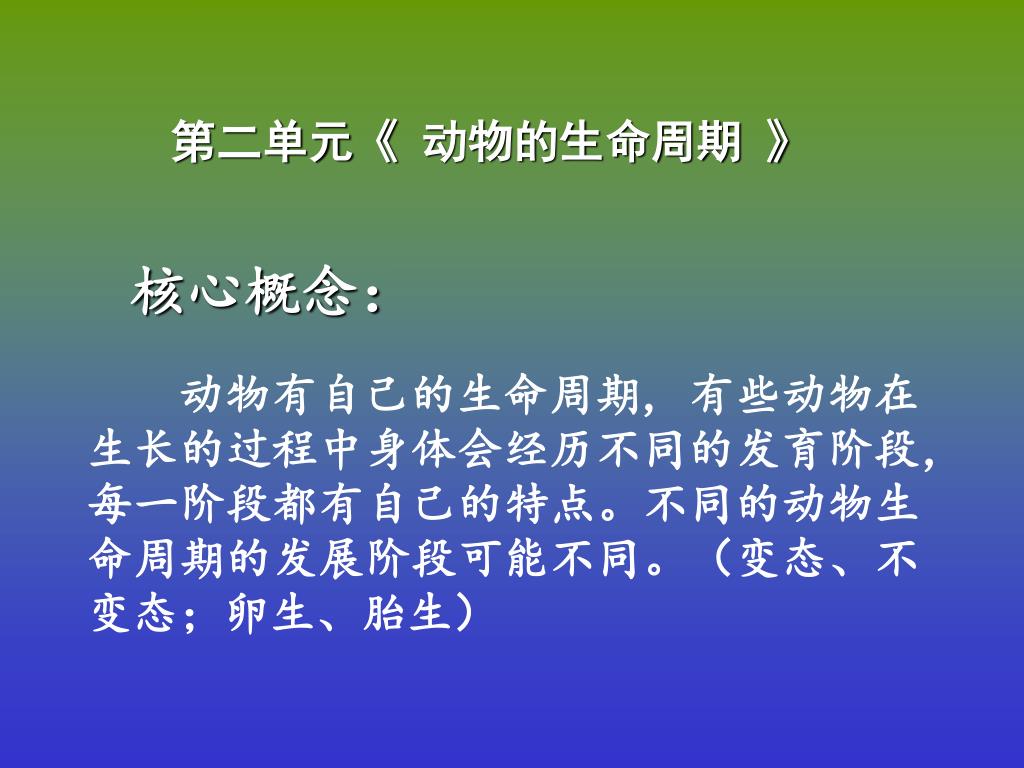 第二单元《 动物的生命周期 》

核心概念：

动物有自己的生命周期，有些动物在生长的过程中身体会经历不同的发育阶段，每一阶段都有自己的特点。不同的动物生命周期的发展阶段可能不同。（变态、不变态；卵生、胎生）